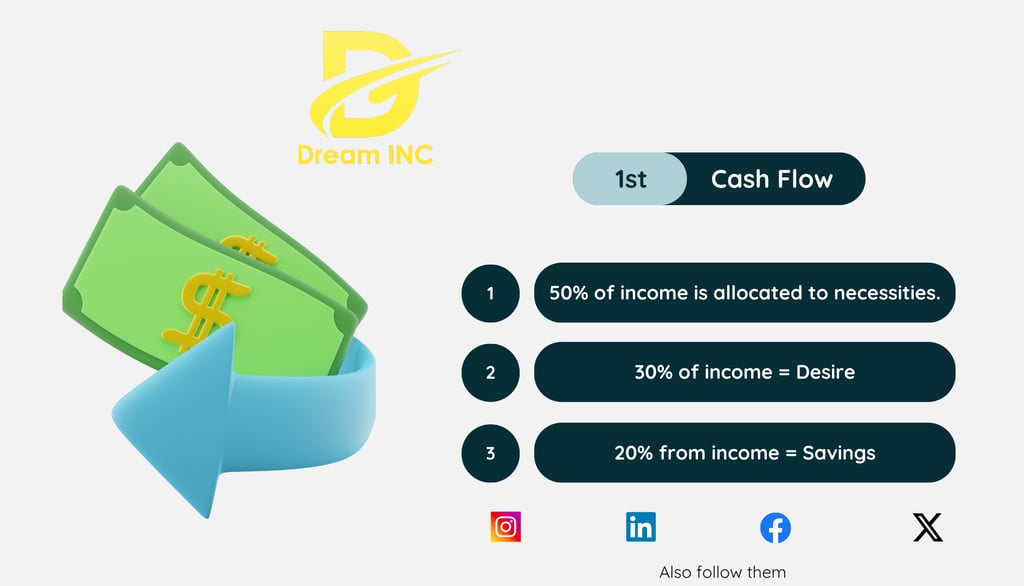 Dream INC

1st Cash Flow

1 50% of income is allocated to necessities.

2 30% of income = Desire

3 20% from income = Savings

Also follow them